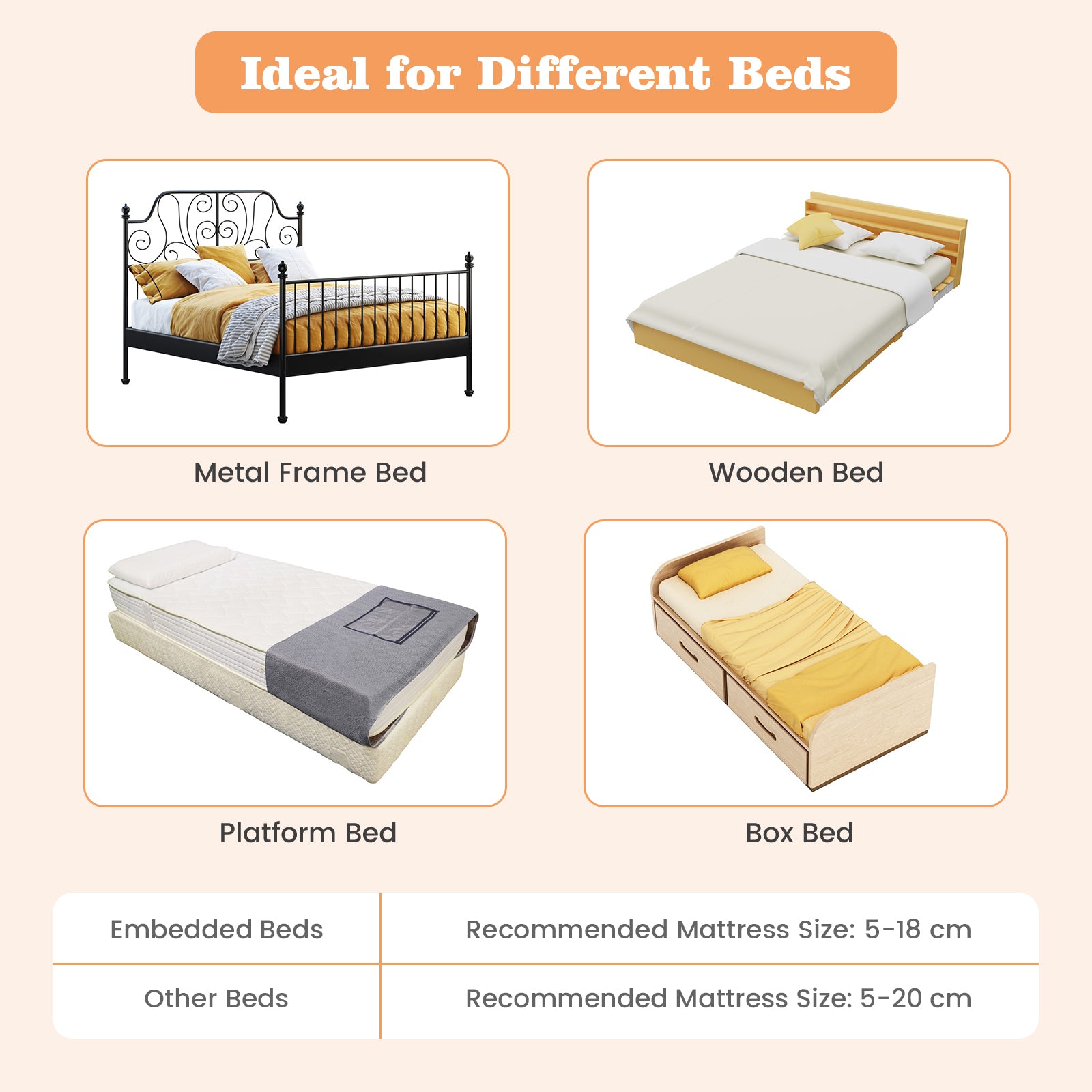 Ideal for Different Beds

Metal Frame Bed

Wooden Bed

Platform Bed

Box Bed

| Embedded Beds | Recommended Mattress Size: 5-18 cm |
|---|---|
| Other Beds | Recommended Mattress Size: 5-20 cm |